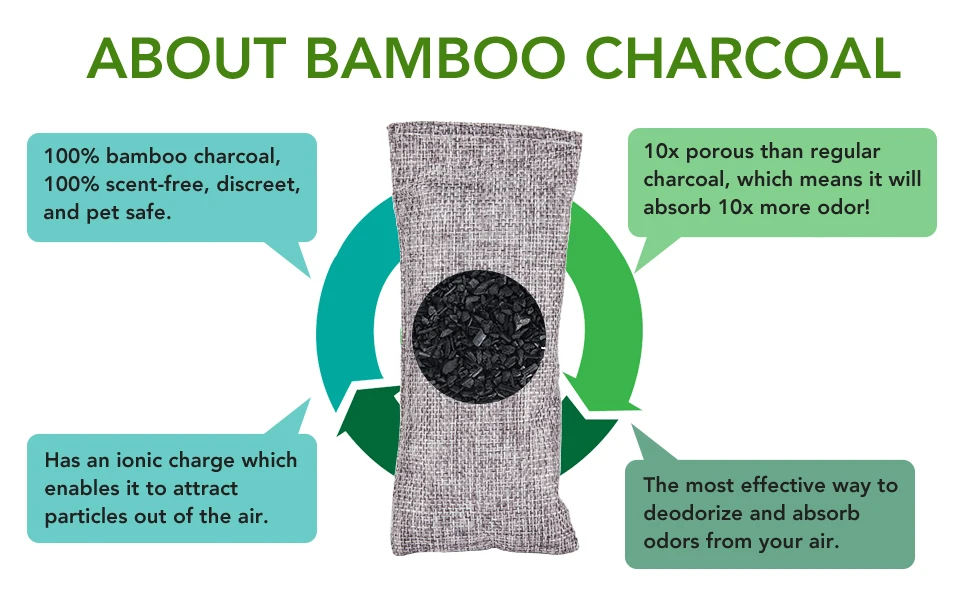 ABOUT BAMBOO CHARCOAL

100% bamboo charcoal, 100% scent-free, discreet, and pet safe.

10x porous than regular charcoal, which means it will absorb 10x more odor!

Has an ionic charge which enables it to attract particles out of the air.

The most effective way to deodorize and absorb odors from your air.